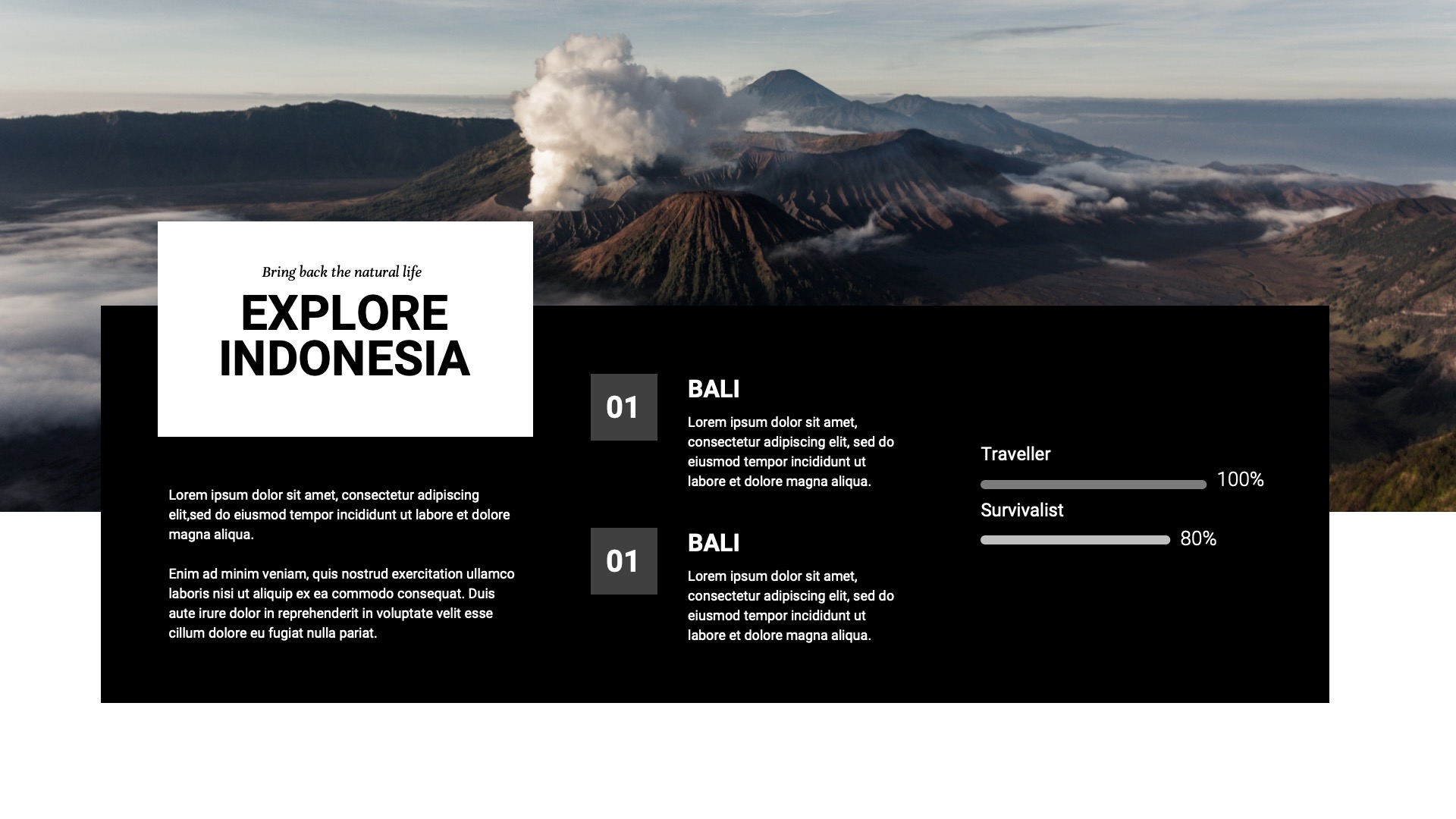 Bring back the natural life

EXPLORE INDONESIA

Lorem ipsum dolor sit amet, consectetur adipiscing elit,sed do eiusmod tempor incididunt ut labore et dolore magna aliqua.

Enim ad minim veniam, quis nostrud exercitation ullamco laboris nisi ut aliquip ex ea commodo consequat. Duis aute irure dolor in reprehenderit in voluptate velit esse cillum dolore eu fugiat nulla pariat.

01

BALI

Lorem ipsum dolor sit amet, consectetur adipiscing elit, sed do eiusmod tempor incididunt ut labore et dolore magna aliqua.

01

BALI

Lorem ipsum dolor sit amet, consectetur adipiscing elit, sed do eiusmod tempor incididunt ut labore et dolore magna aliqua.

Traveller

100%

Survivalist

80%